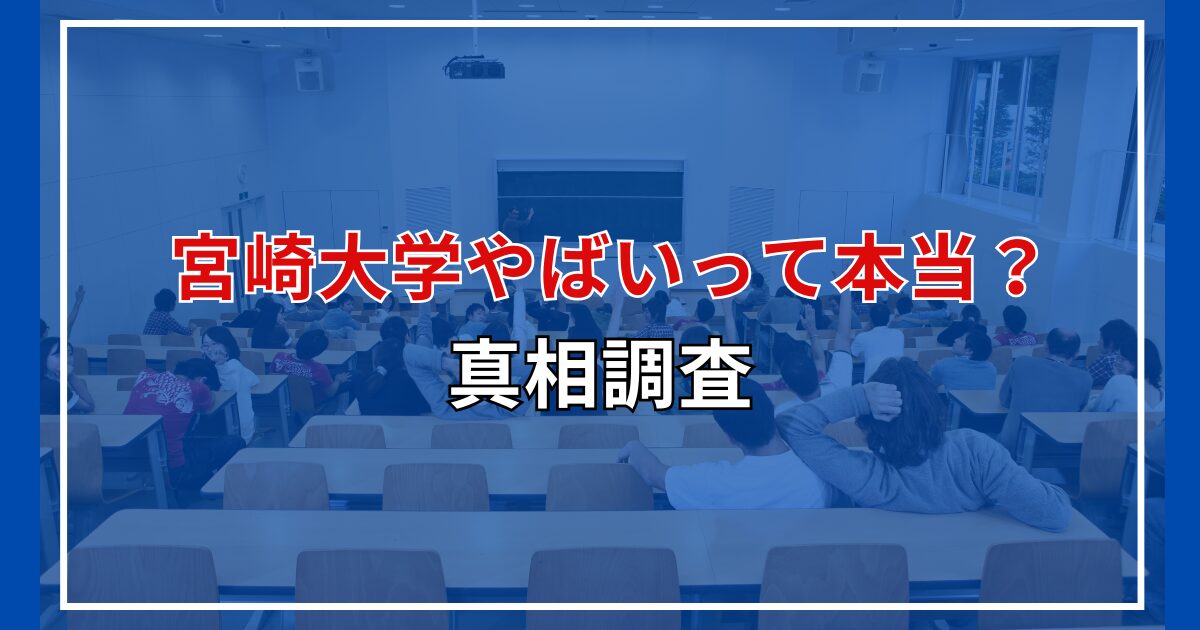 宮崎大学やばいって本当？

真相調査